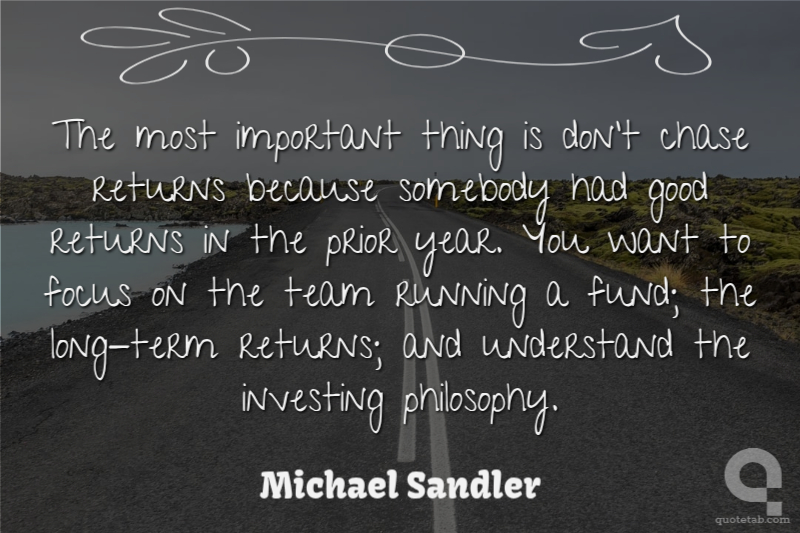 The most important thing is don't chase returns because somebody had good returns in the prior year. You want to focus on the team running a fund; the long-term returns; and understand the investing philosophy.

Michael Sandler

quotetab.com